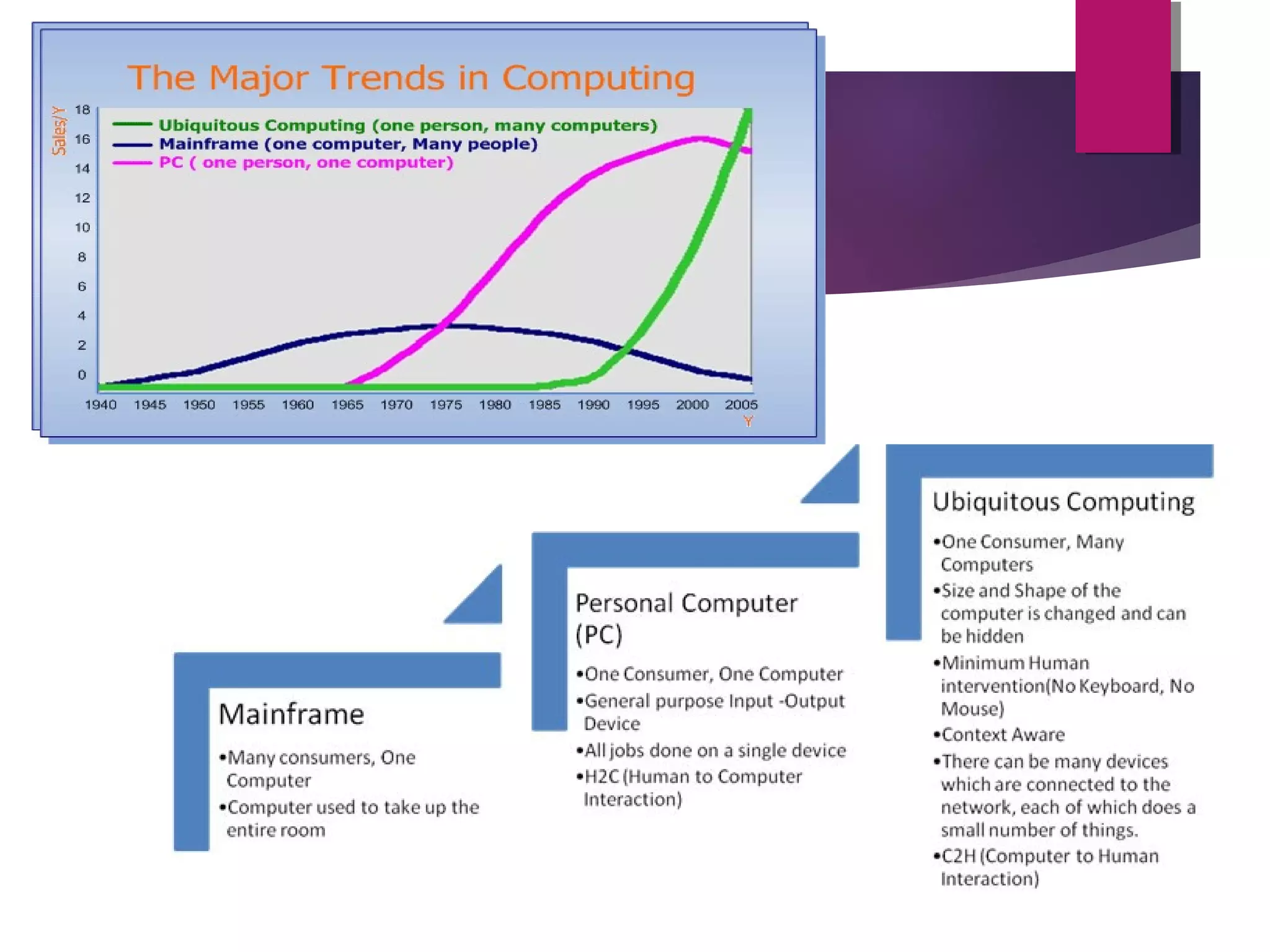 The Major Trends in Computing

Sales/Y

18
16
14
12
10
8
6
4
2
0

Ubiquitous Computing (one person, many computers)
Mainframe (one computer, Many people)
PC ( one person, one computer)

1940 1945 1950 1955 1960 1965 1970 1975 1980 1985 1990 1995 2000 2005

Y

Mainframe

•Many consumers, One Computer
•Computer used to take up the entire room

Personal Computer (PC)

•One Consumer, One Computer
•General purpose Input -Output Device
•All jobs done on a single device
•H2C (Human to Computer Interaction)

Ubiquitous Computing

•One Consumer, Many Computers
•Size and Shape of the computer is changed and can be hidden
•Minimum Human intervention(No Keyboard, No Mouse)
•Context Aware
•There can be many devices which are connected to the network, each of which does a small number of things.
•C2H (Computer to Human Interaction)